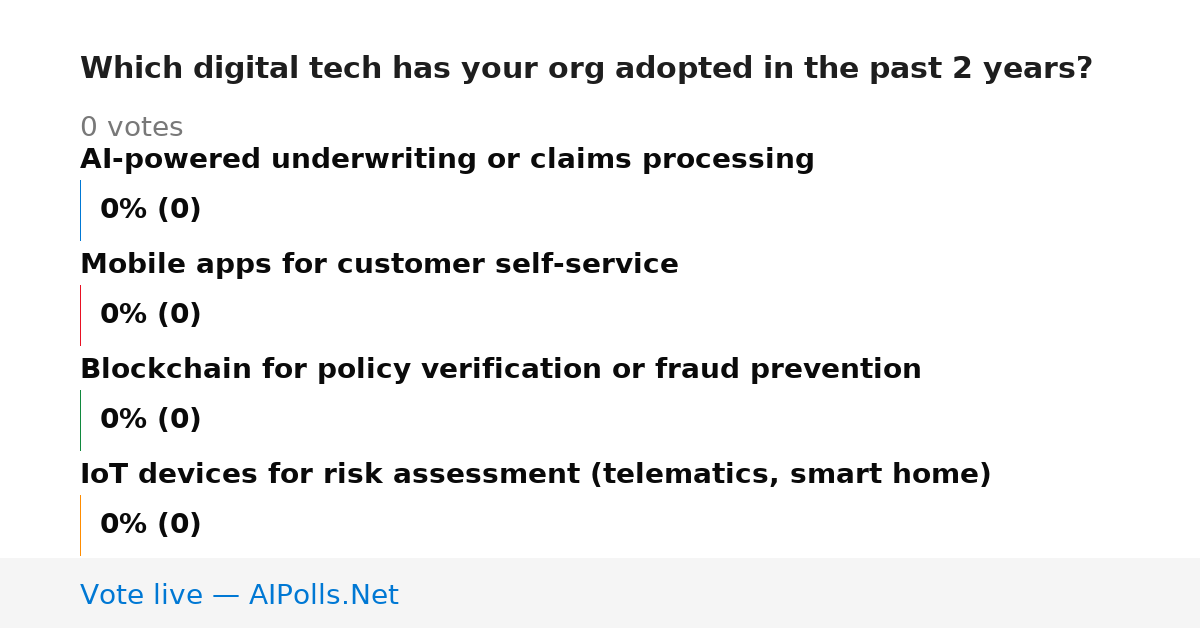 Which digital tech has your org adopted in the past 2 years?

0 votes

AI-powered underwriting or claims processing

0% (0)

Mobile apps for customer self-service

0% (0)

Blockchain for policy verification or fraud prevention

0% (0)

IoT devices for risk assessment (telematics, smart home)

0% (0)

Vote live — AIPolls.Net